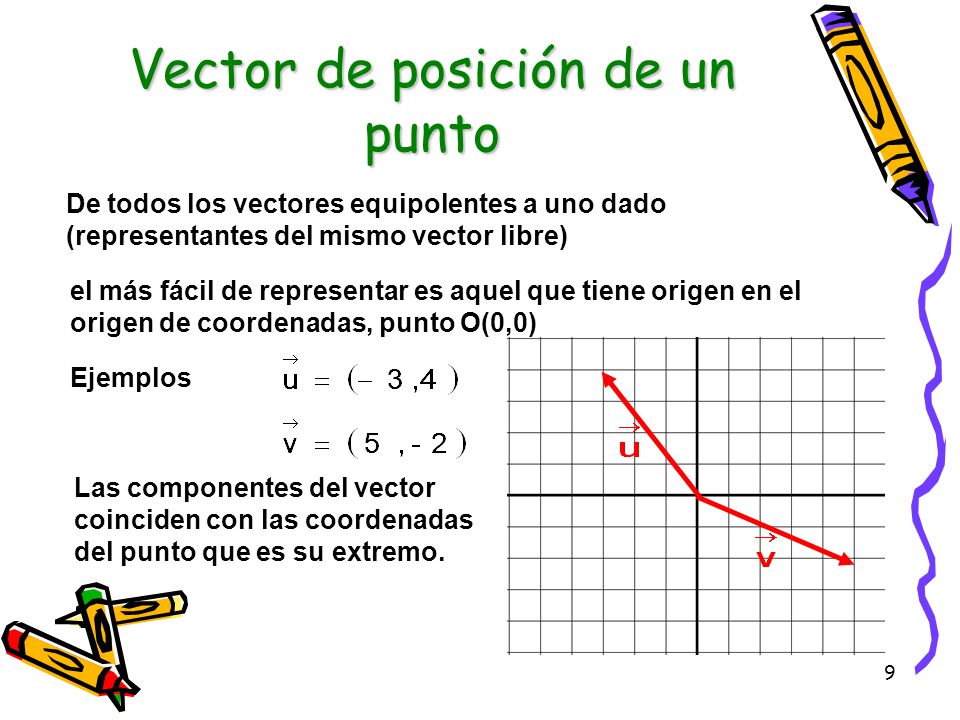 Vector de posición de un punto

De todos los vectores equipolentes a uno dado (representantes del mismo vector libre)

el más fácil de representar es aquel que tiene origen en el origen de coordenadas, punto O(0,0)

Ejemplos

$\vec{u} = (-3, 4)$

$\vec{v} = (5, -2)$

Las componentes del vector coinciden con las coordenadas del punto que es su extremo.

$\vec{u}$

$\vec{v}$

9